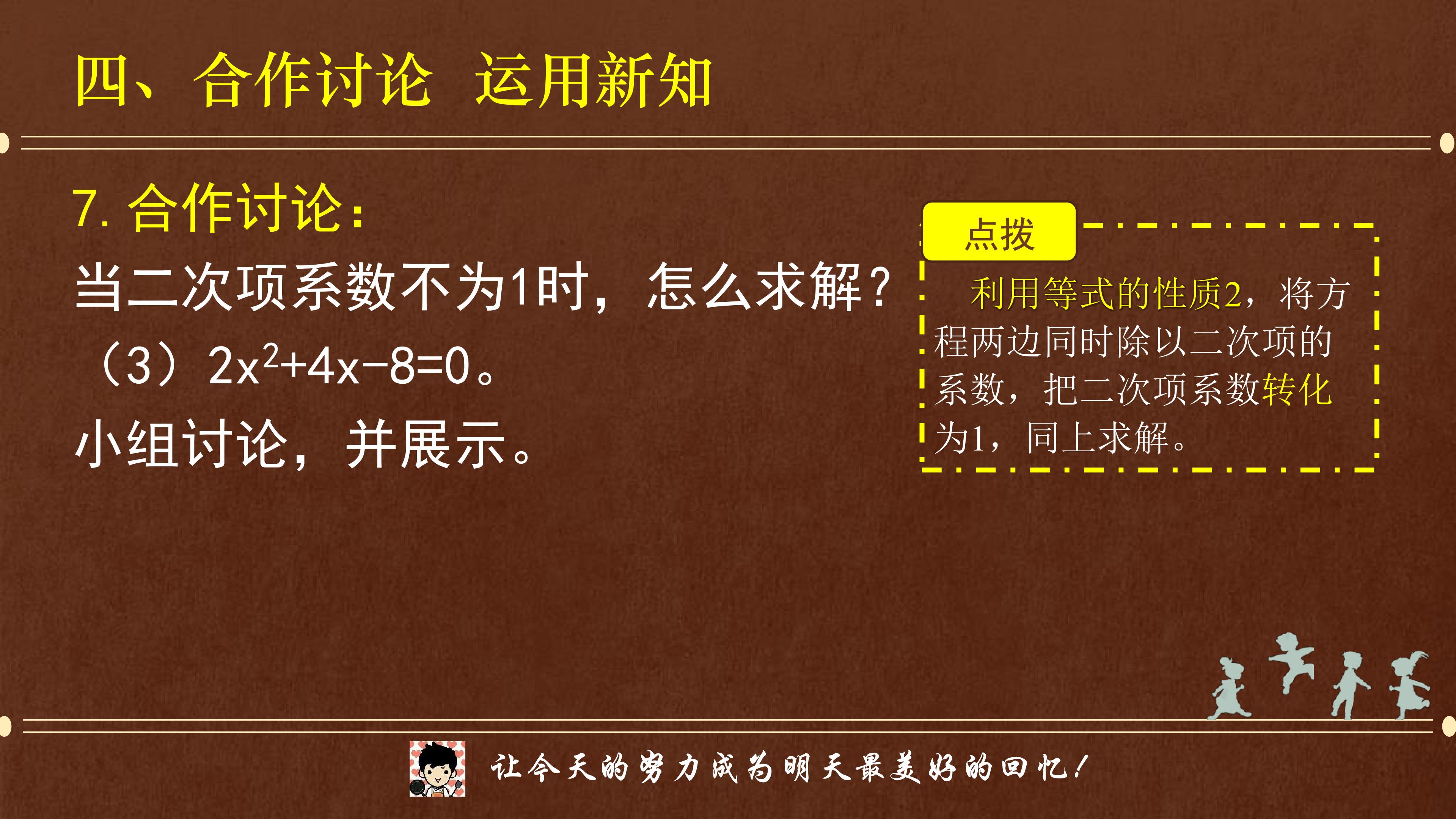 四、合作讨论 运用新知

7. 合作讨论：

当二次项系数不为1时，怎么求解？

（3）$2x^2+4x-8=0$。

小组讨论，并展示。

点拨

利用等式的性质2，将方程两边同时除以二次项的系数，把二次项系数转化为1，同上求解。

让今天的努力成为明天最美好的回忆！